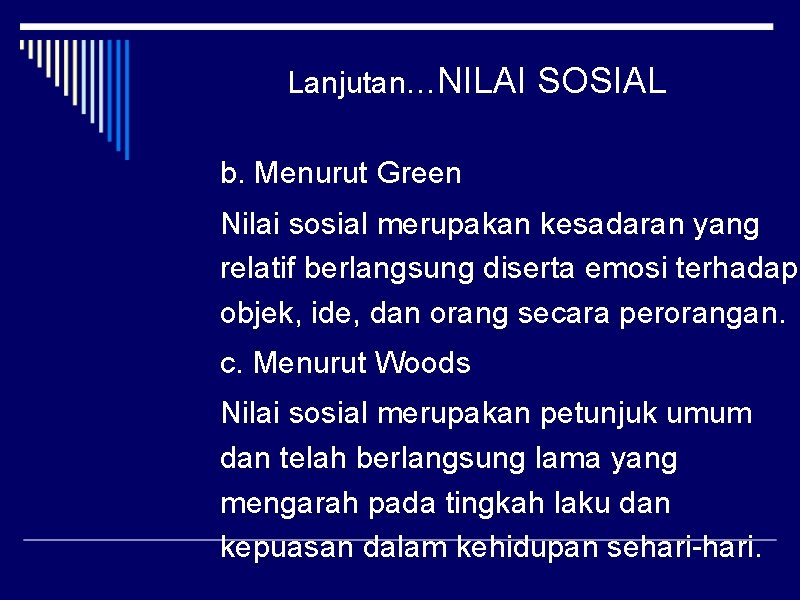 Lanjutan…NILAI SOSIAL

b. Menurut Green

Nilai sosial merupakan kesadaran yang relatif berlangsung diserta emosi terhadap objek, ide, dan orang secara perorangan.

c. Menurut Woods

Nilai sosial merupakan petunjuk umum dan telah berlangsung lama yang mengarah pada tingkah laku dan kepuasan dalam kehidupan sehari-hari.